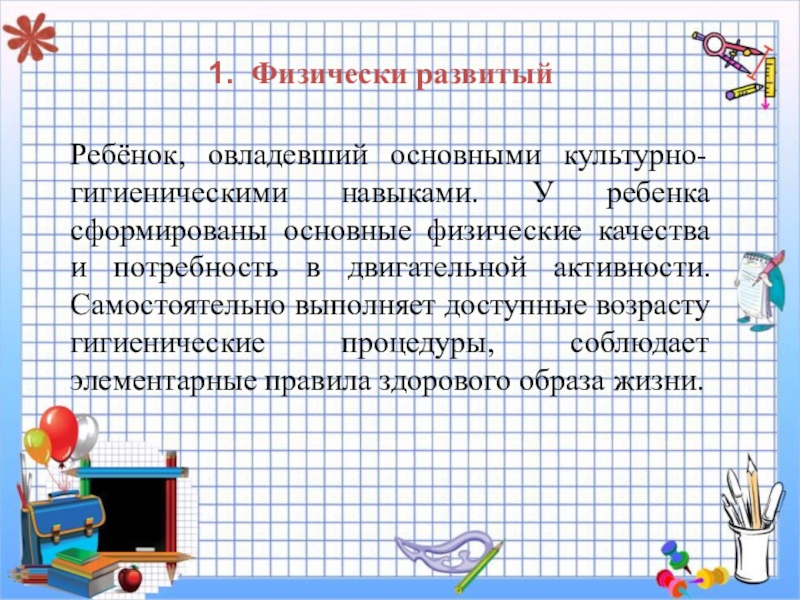 1. Физически развитый

Ребёнок, овладевший основными культурно-гигиеническими навыками. У ребенка сформированы основные физические качества и потребность в двигательной активности. Самостоятельно выполняет доступные возрасту гигиенические процедуры, соблюдает элементарные правила здорового образа жизни.